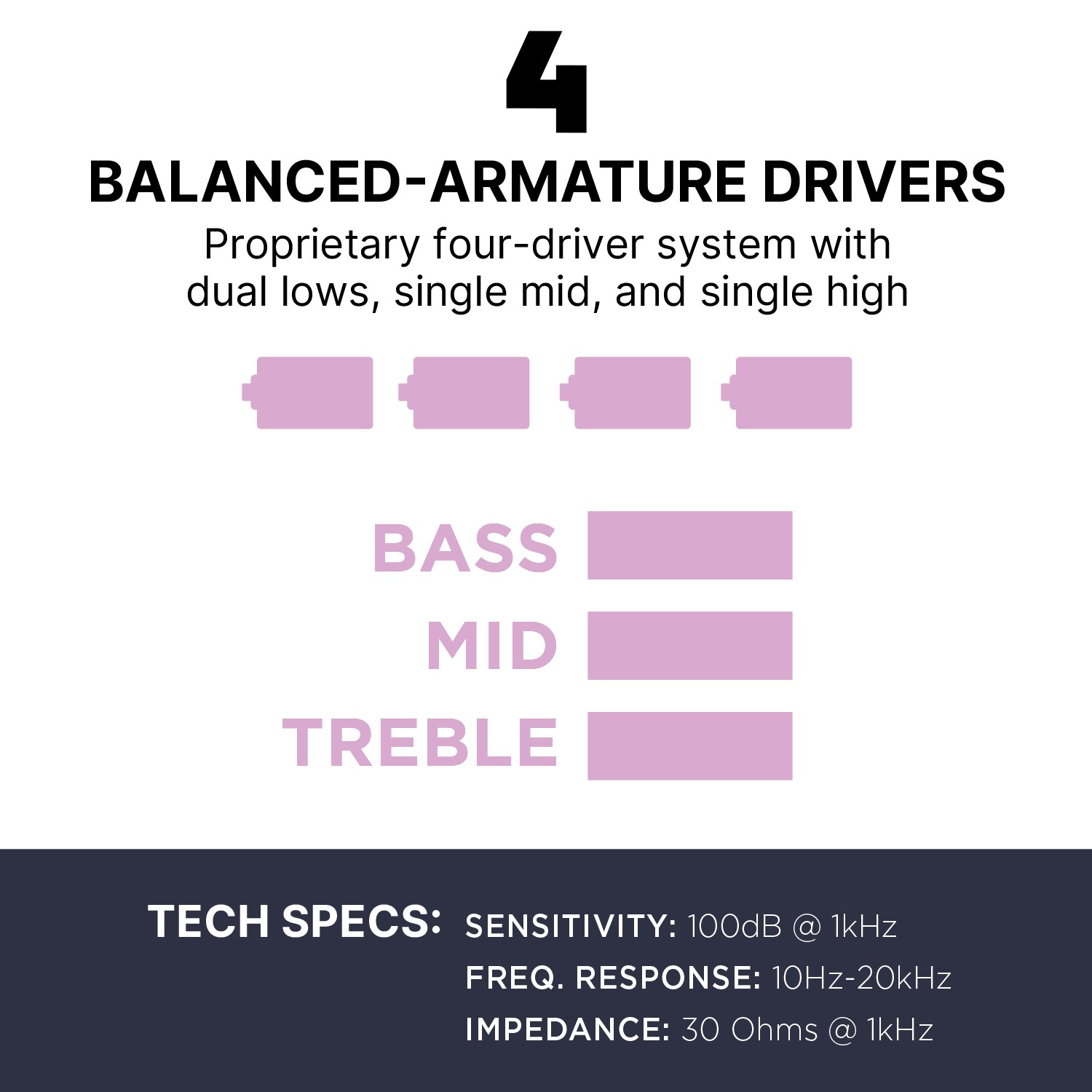 4

BALANCED-ARMATURE DRIVERS

Proprietary four-driver system with dual lows, single mid, and single high

BASS
MID
TREBLE

TECH SPECS:

SENSITIVITY: 100dB @ 1kHz
FREQ. RESPONSE: 10Hz-20kHz
IMPEDANCE: 30 Ohms @ 1kHz